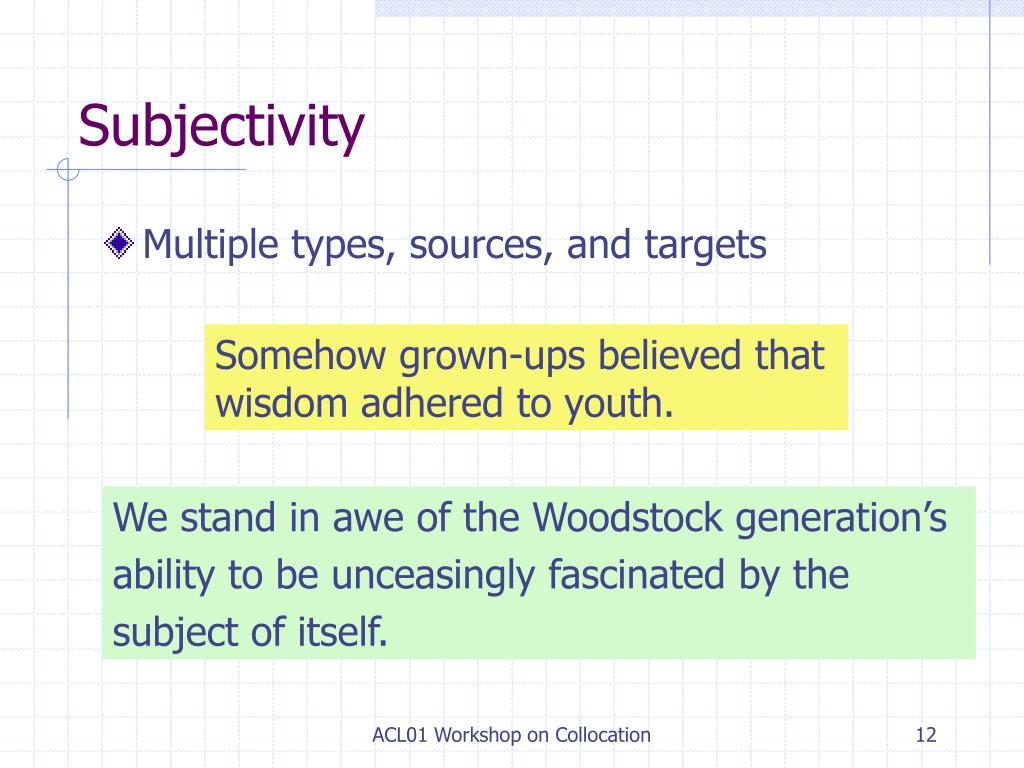 Subjectivity

Multiple types, sources, and targets

Somehow grown-ups believed that wisdom adhered to youth.

We stand in awe of the Woodstock generation’s ability to be unceasingly fascinated by the subject of itself.

ACL01 Workshop on Collocation

12